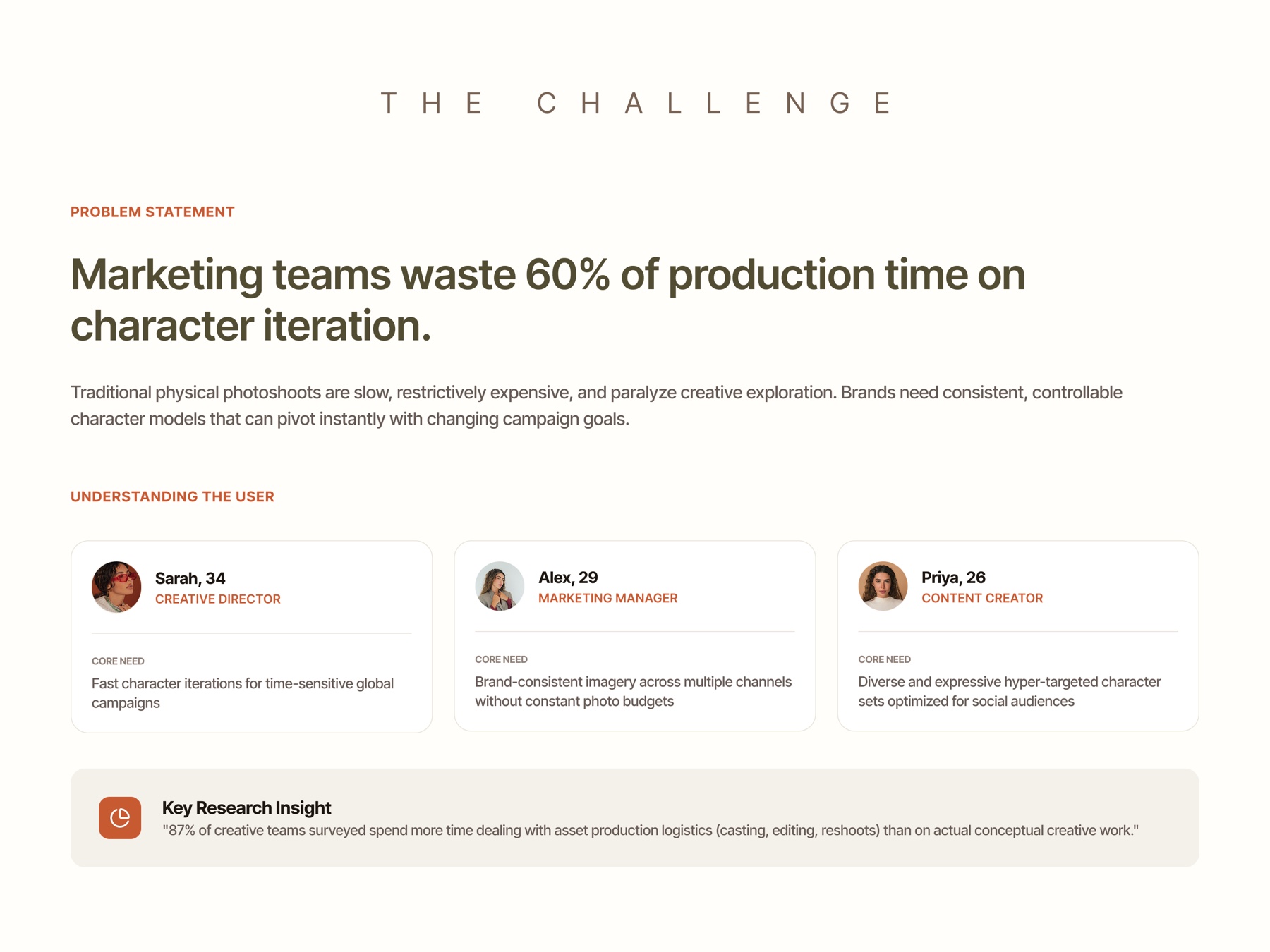 THE CHALLENGE

PROBLEM STATEMENT

Marketing teams waste 60% of production time on character iteration.

Traditional physical photoshoots are slow, restrictively expensive, and paralyze creative exploration. Brands need consistent, controllable character models that can pivot instantly with changing campaign goals.

UNDERSTANDING THE USER

Sarah, 34
CREATIVE DIRECTOR

CORE NEED
Fast character iterations for time-sensitive global campaigns

Alex, 29
MARKETING MANAGER

CORE NEED
Brand-consistent imagery across multiple channels without constant photo budgets

Priya, 26
CONTENT CREATOR

CORE NEED
Diverse and expressive hyper-targeted character sets optimized for social audiences

Key Research Insight
"87% of creative teams surveyed spend more time dealing with asset production logistics (casting, editing, reshoots) than on actual conceptual creative work."